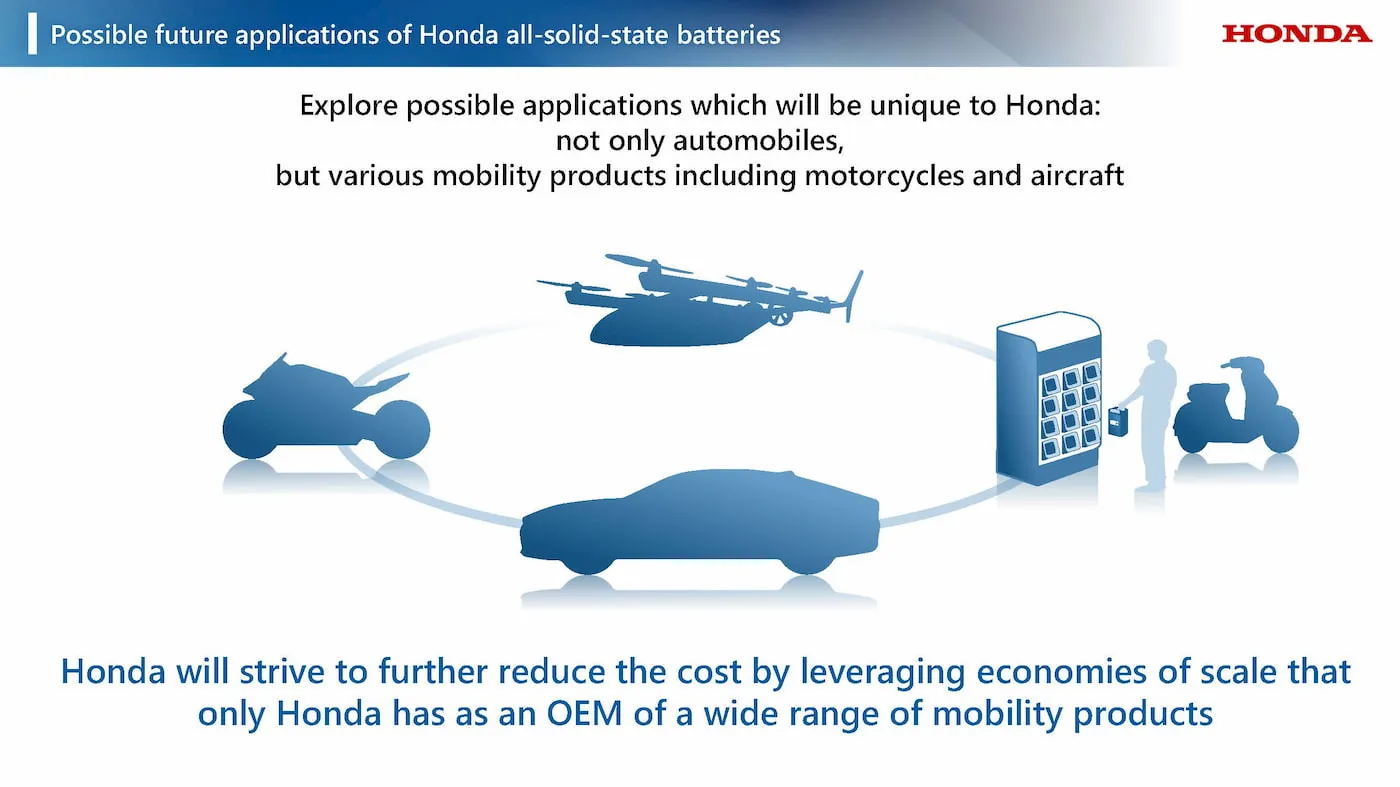 Possible future applications of Honda all-solid-state batteries

HONDA

Explore possible applications which will be unique to Honda:
not only automobiles,
but various mobility products including motorcycles and aircraft

Honda will strive to further reduce the cost by leveraging economies of scale that only Honda has as an OEM of a wide range of mobility products